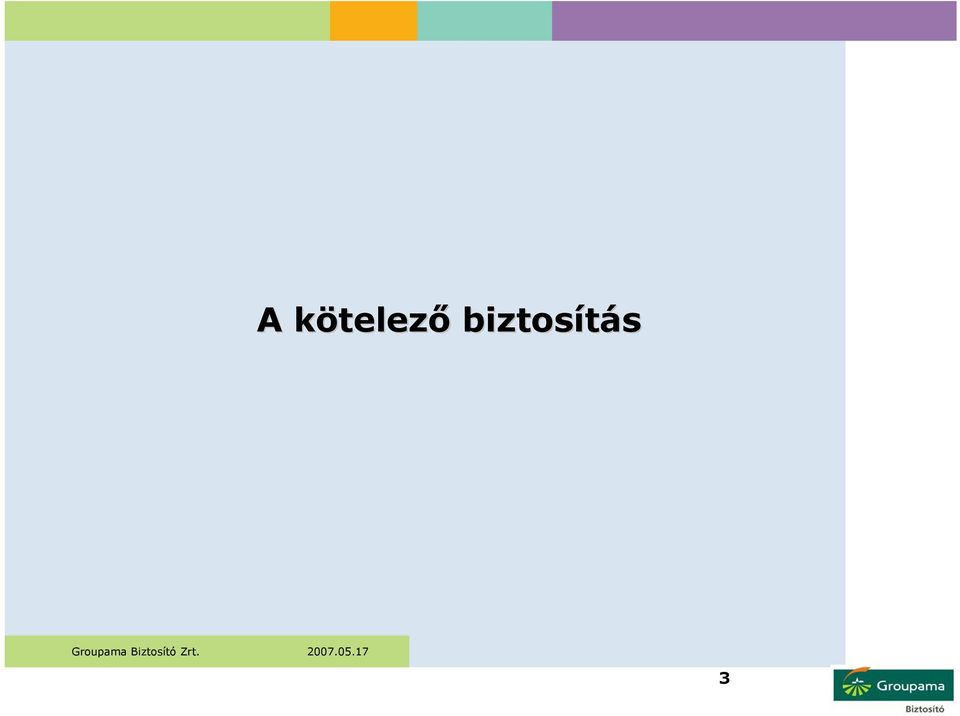 A kötelező biztosítás

Groupama Biztosító Zrt. 2007.05.17

3

Groupama
Biztosító